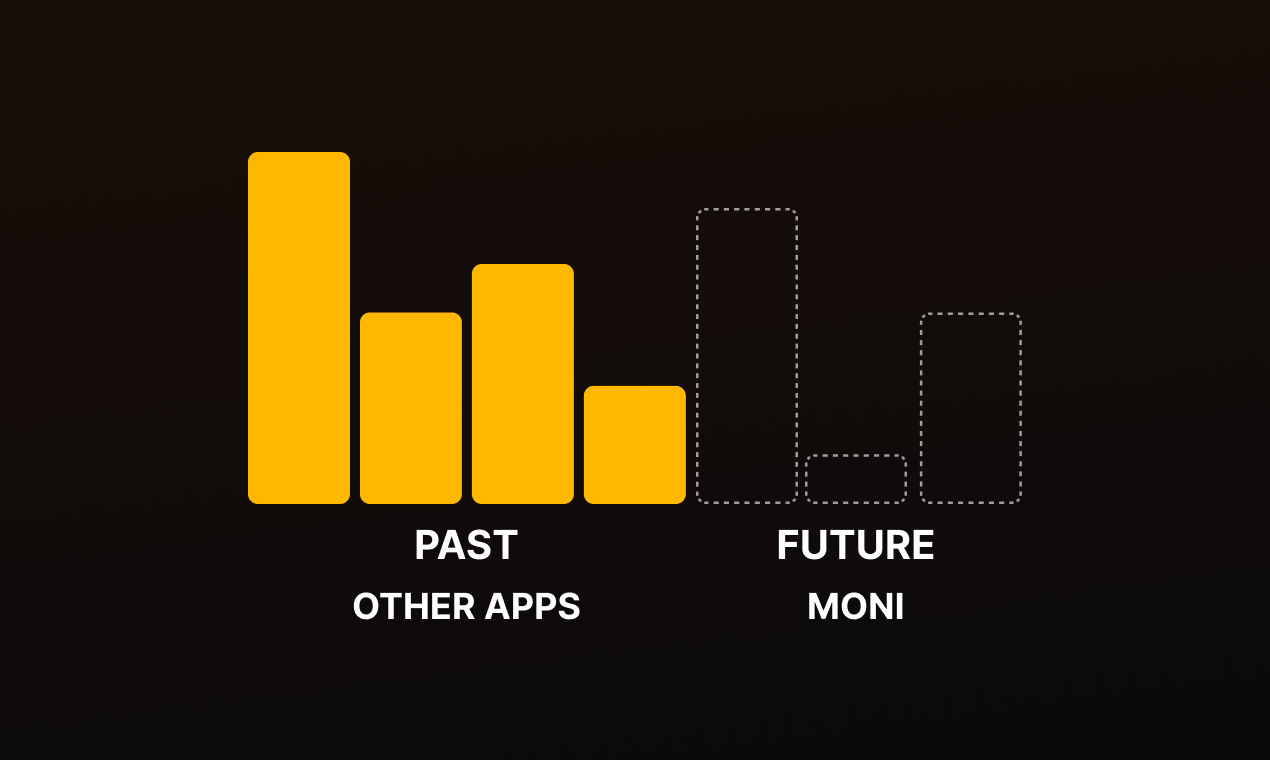 PAST
OTHER APPS

FUTURE
MONI